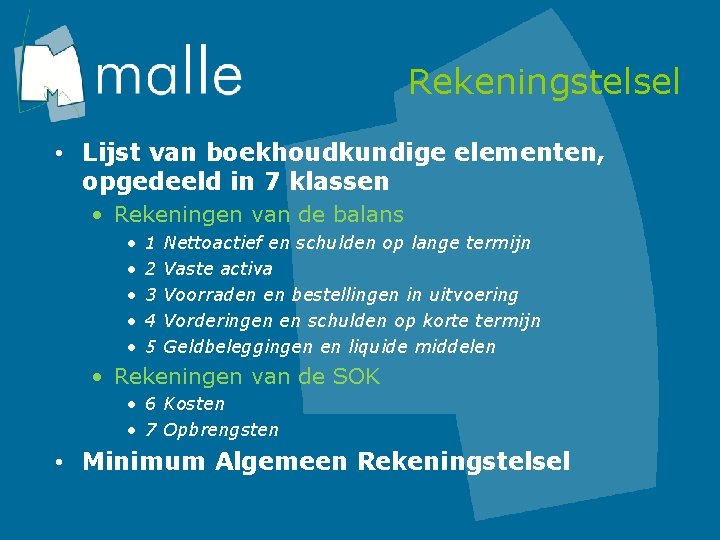 malle

Rekeningstelsel

• Lijst van boekhoudkundige elementen, opgedeeld in 7 klassen
  • Rekeningen van de balans
    • 1 Nettoactief en schulden op lange termijn
    • 2 Vaste activa
    • 3 Voorraden en bestellingen in uitvoering
    • 4 Vorderingen en schulden op korte termijn
    • 5 Geldbeleggingen en liquide middelen
  • Rekeningen van de SOK
    • 6 Kosten
    • 7 Opbrengsten
• Minimum Algemeen Rekeningstelsel